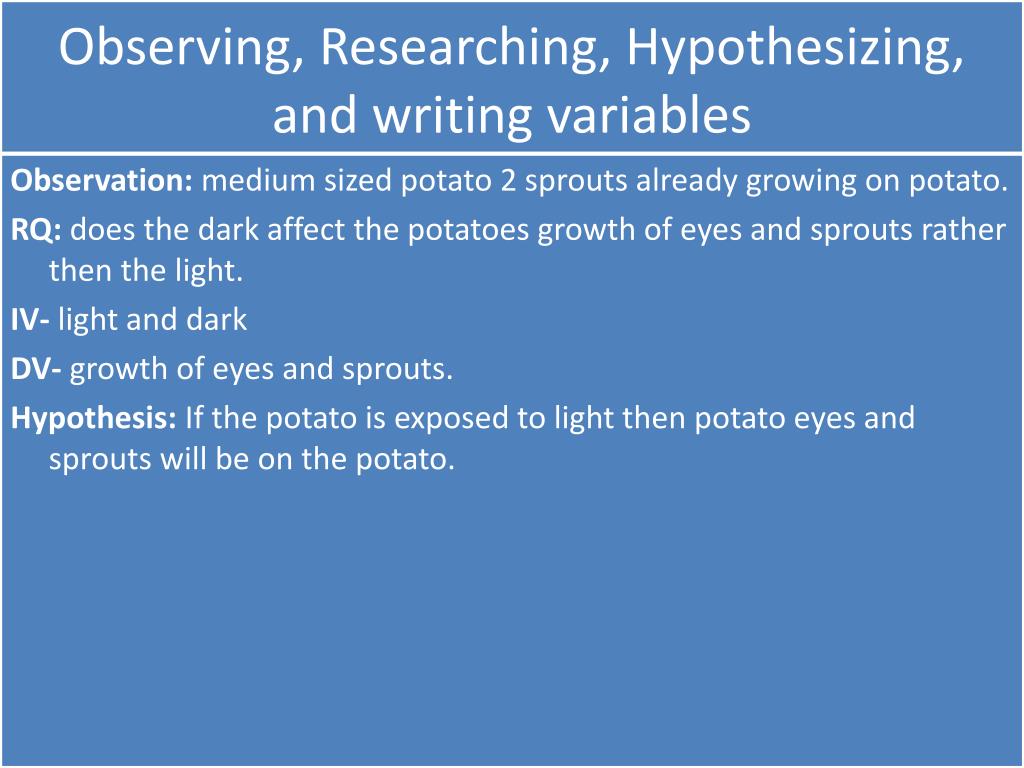 Observing, Researching, Hypothesizing, and writing variables

Observation: medium sized potato 2 sprouts already growing on potato.

RQ: does the dark affect the potatoes growth of eyes and sprouts rather then the light.

IV- light and dark

DV- growth of eyes and sprouts.

Hypothesis: If the potato is exposed to light then potato eyes and sprouts will be on the potato.